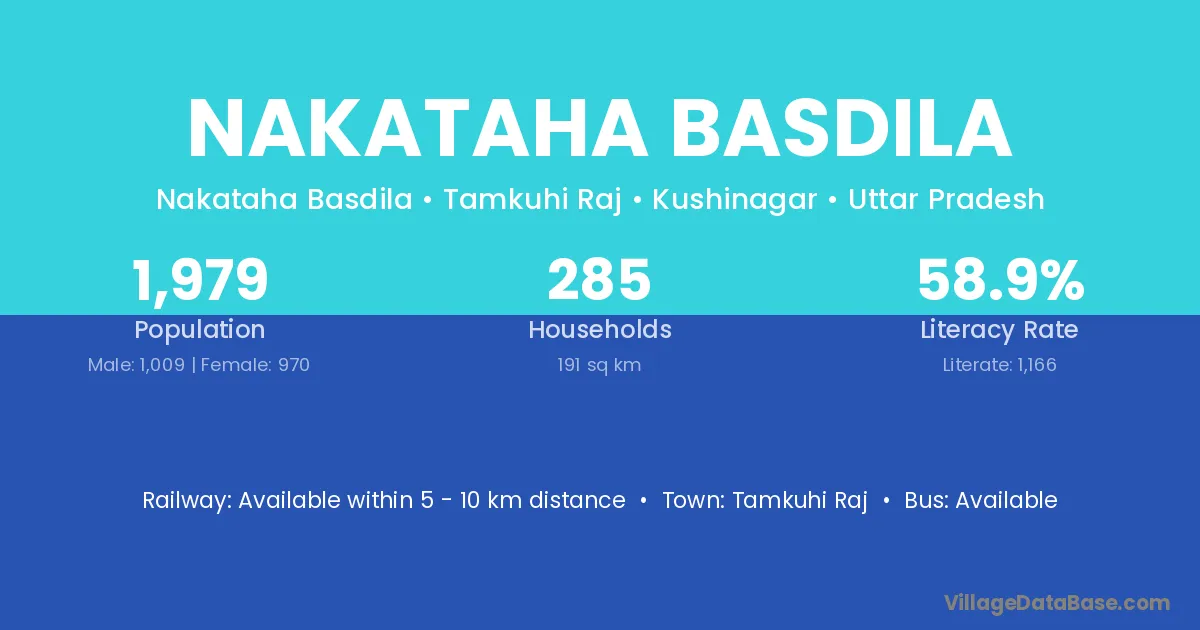 NAKATAHA BASDILA

Nakataha Basdila • Tamkuhi Raj • Kushinagar • Uttar Pradesh

1,979
Population
Male: 1,009 | Female: 970

285
Households
191 sq km

58.9%
Literacy Rate
Literate: 1,166

Railway: Available within 5 - 10 km distance • Town: Tamkuhi Raj • Bus: Available

VillageDataBase.com